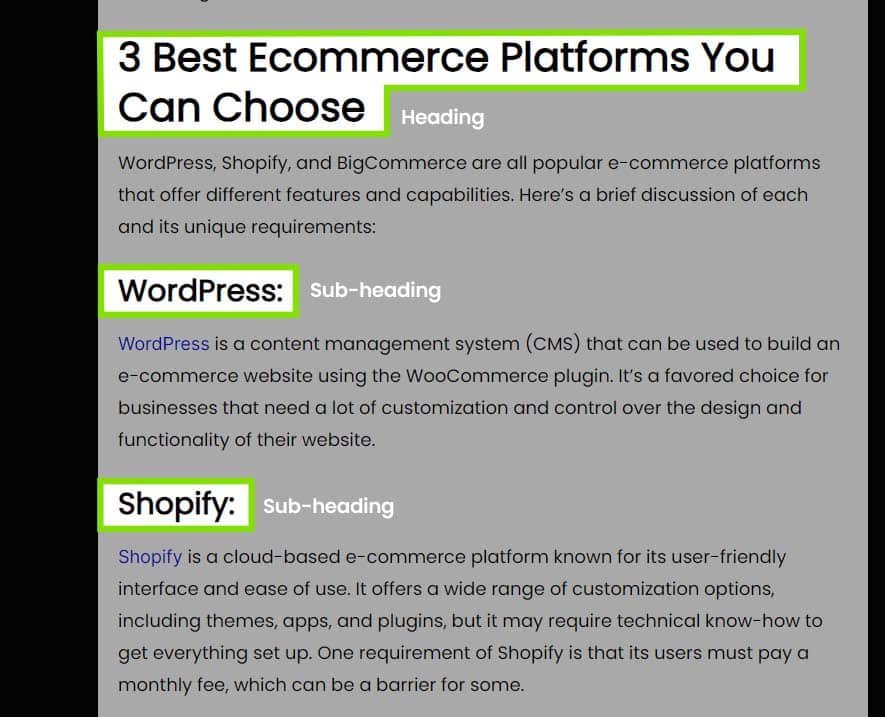 3 Best Ecommerce Platforms You Can Choose

Heading

WordPress, Shopify, and BigCommerce are all popular e-commerce platforms that offer different features and capabilities. Here's a brief discussion of each and its unique requirements:

WordPress:

Sub-heading

WordPress is a content management system (CMS) that can be used to build an e-commerce website using the WooCommerce plugin. It's a favored choice for businesses that need a lot of customization and control over the design and functionality of their website.

Shopify:

Sub-heading

Shopify is a cloud-based e-commerce platform known for its user-friendly interface and ease of use. It offers a wide range of customization options, including themes, apps, and plugins, but it may require technical know-how to get everything set up. One requirement of Shopify is that its users must pay a monthly fee, which can be a barrier for some.